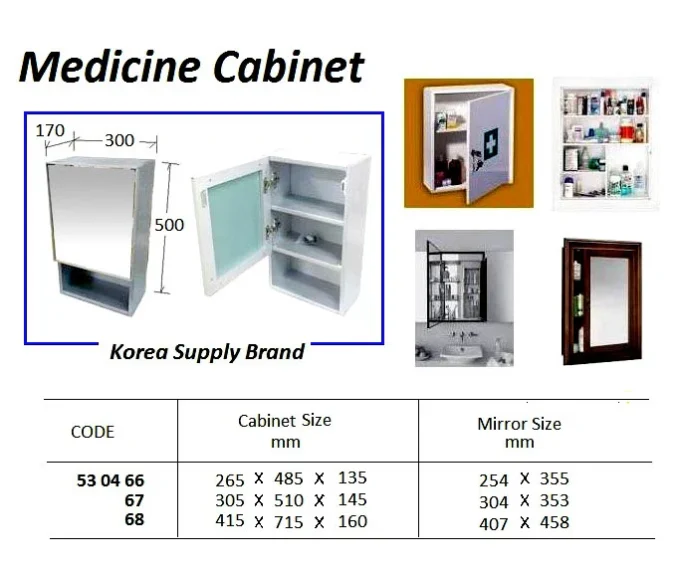 Medicine Cabinet

170
300
500

Korea Supply Brand

| CODE | Cabinet Size mm | Mirror Size mm |
|---|---|---|
| 53 04 66 | 265 X 485 X 135 | 254 X 355 |
| 67 | 305 X 510 X 145 | 304 X 353 |
| 68 | 415 X 715 X 160 | 407 X 458 |